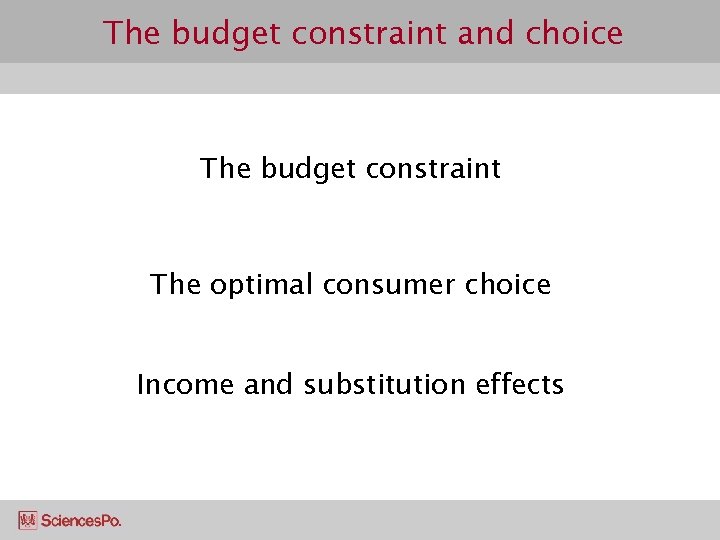 The budget constraint and choice

The budget constraint

The optimal consumer choice

Income and substitution effects

SciencesPo.